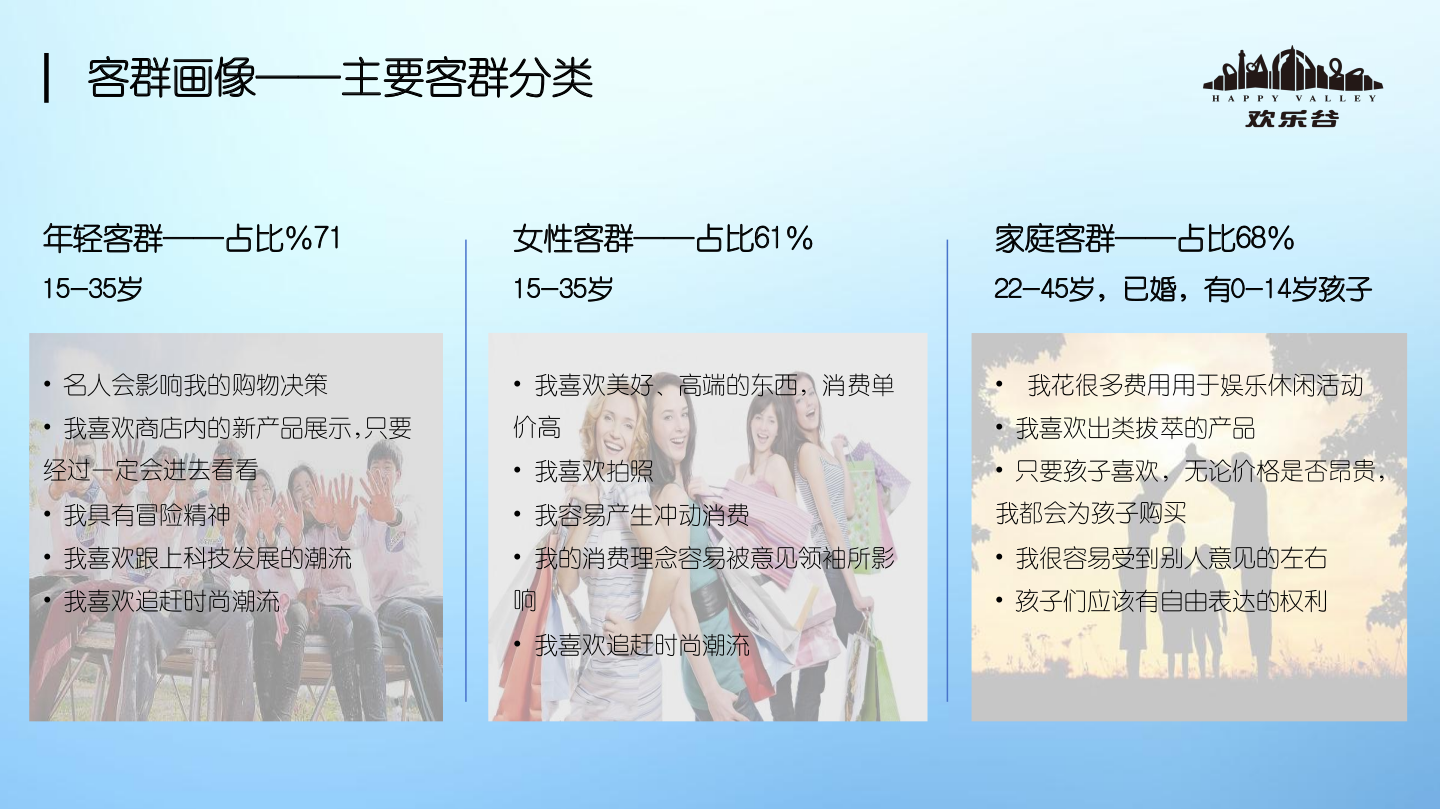 客群画像——主要客群分类

HAPPY VALLEY
欢乐谷

年轻客群——占比%71
15-35岁

• 名人会影响我的购物决策
• 我喜欢商店内的新产品展示,只要经过一定会进去看看
• 我具有冒险精神
• 我喜欢跟上科技发展的潮流
• 我喜欢追赶时尚潮流

女性客群——占比61%
15-35岁

• 我喜欢美好、高端的东西，消费单价高
• 我喜欢拍照
• 我容易产生冲动消费
• 我的消费理念容易被意见领袖所影响
• 我喜欢追赶时尚潮流

家庭客群——占比68%
22-45岁，已婚，有0-14岁孩子

• 我花很多费用用于娱乐休闲活动
• 我喜欢出类拔萃的产品
• 只要孩子喜欢，无论价格是否昂贵，我都会为孩子购买
• 我很容易受到别人意见的左右
• 孩子们应该有自由表达的权利